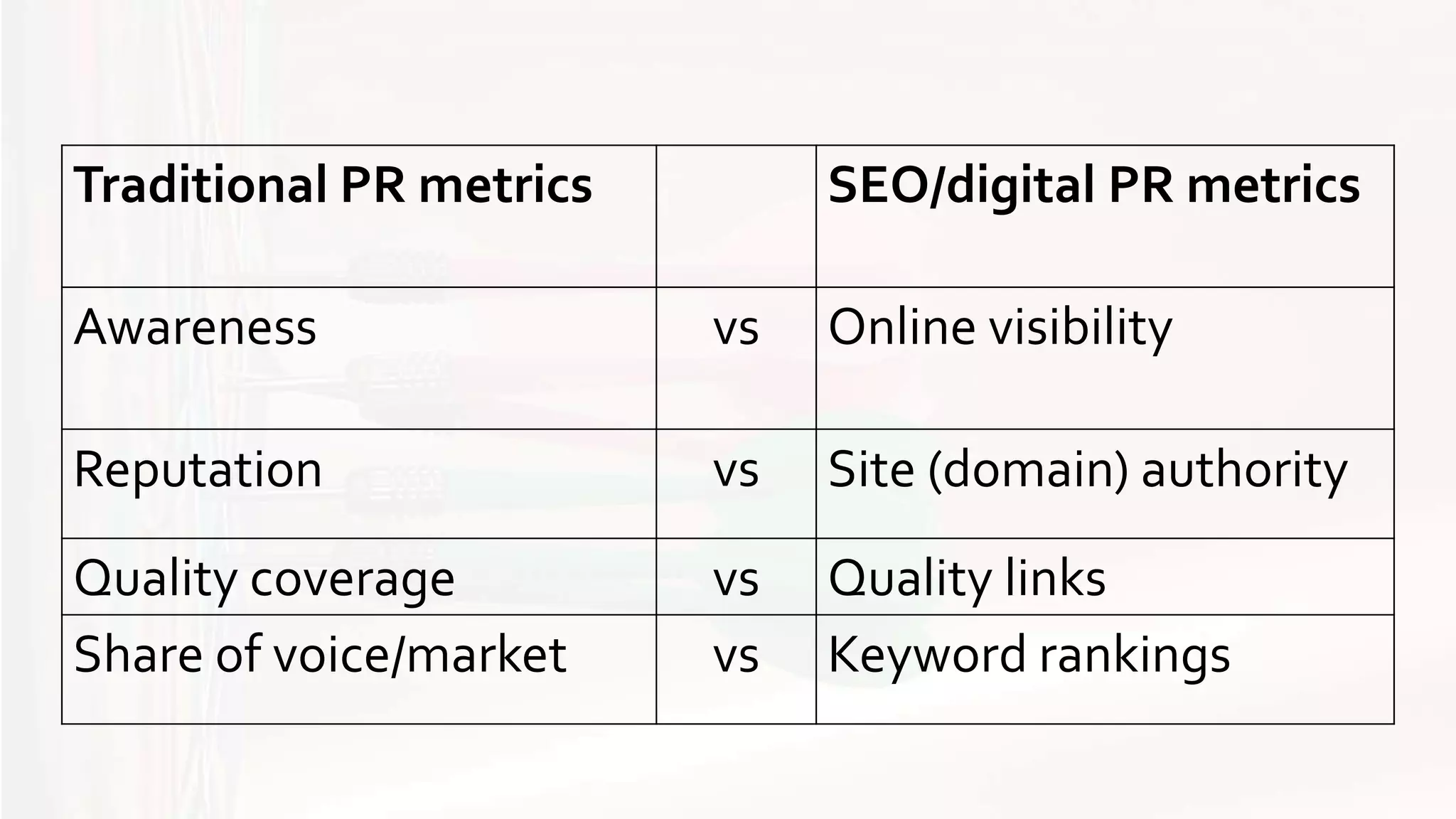 | Traditional PR metrics | | SEO/digital PR metrics |
|---|---|---|
| Awareness | vs | Online visibility |
| Reputation | vs | Site (domain) authority |
| Quality coverage | vs | Quality links |
| Share of voice/market | vs | Keyword rankings |